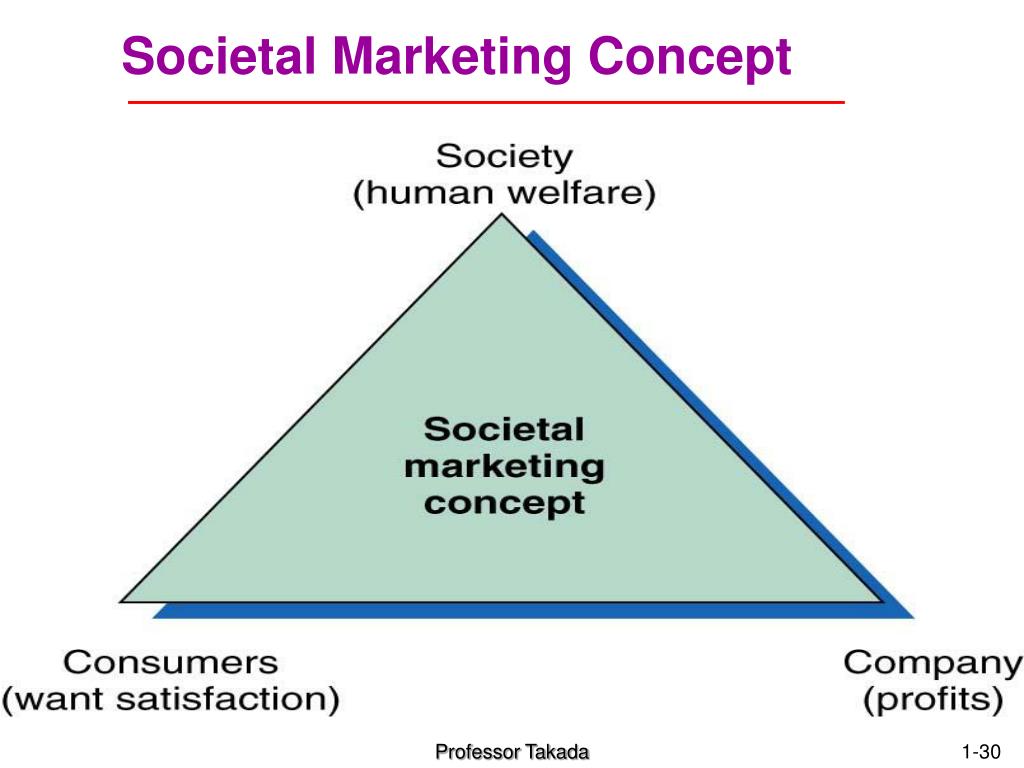 Societal Marketing Concept

Society
(human welfare)

Societal marketing concept

Consumers
(want satisfaction)

Company
(profits)

Professor Takada

1-30